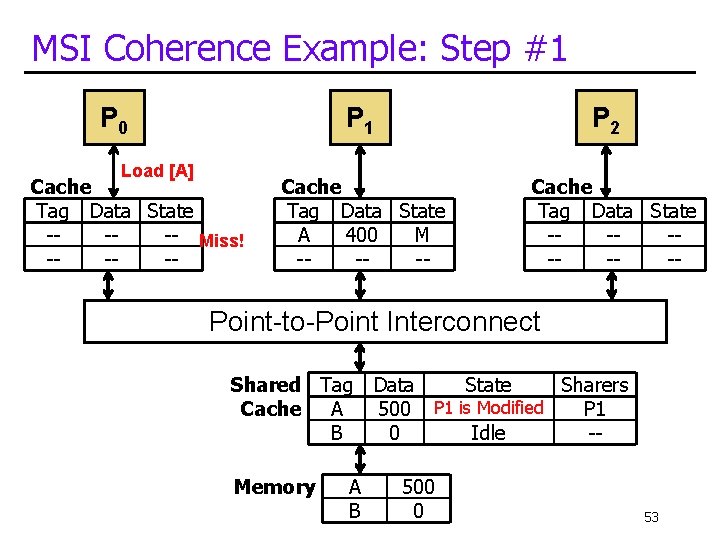 MSI Coherence Example: Step #1

$P_0$

Load [A]

Cache

| Tag | Data | State |
|---|---|---|
| -- | -- | -- |
| -- | -- | -- |

Miss!

$P_1$

Cache

| Tag | Data | State |
|---|---|---|
| A | 400 | M |
| -- | -- | -- |

$P_2$

Cache

| Tag | Data | State |
|---|---|---|
| -- | -- | -- |
| -- | -- | -- |

Point-to-Point Interconnect

Shared Cache

| Tag | Data | State | Sharers |
|---|---|---|---|
| A | 500 | P1 is Modified | P1 |
| B | 0 | Idle | -- |

Memory

| A | 500 |
|---|---|
| B | 0 |

53